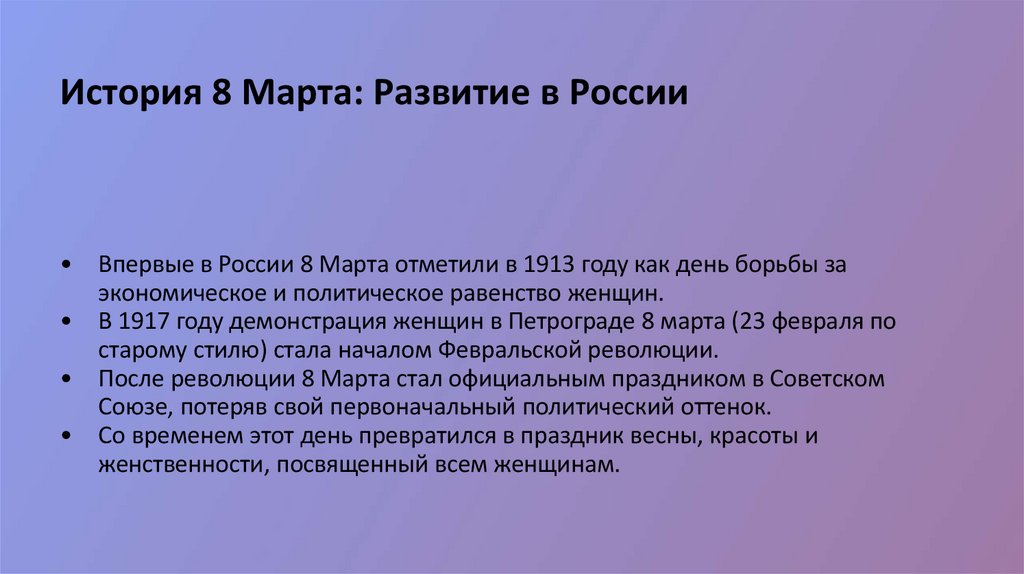 История 8 Марта: Развитие в России

• Впервые в России 8 Марта отметили в 1913 году как день борьбы за экономическое и политическое равенство женщин.
• В 1917 году демонстрация женщин в Петрограде 8 марта (23 февраля по старому стилю) стала началом Февральской революции.
• После революции 8 Марта стал официальным праздником в Советском Союзе, потеряв свой первоначальный политический оттенок.
• Со временем этот день превратился в праздник весны, красоты и женственности, посвященный всем женщинам.